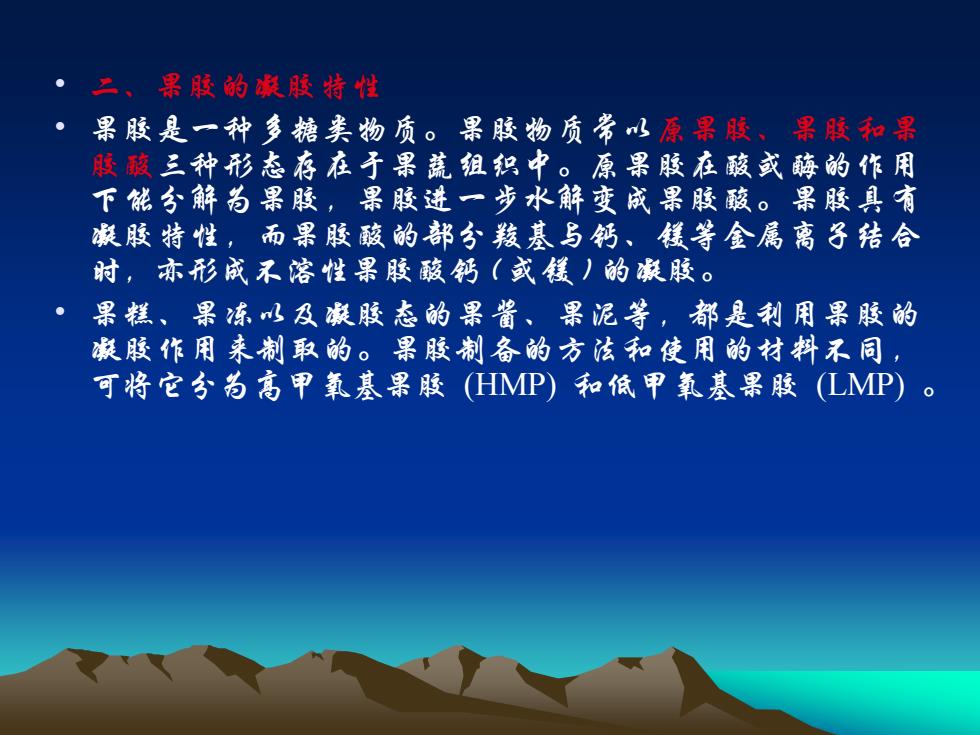 • 二、果胶的凝胶特性

• 果胶是一种多糖类物质。果胶物质常以原果胶、果胶和果胶酸三种形态存在于果蔬组织中。原果胶在酸或酶的作用下能分解为果胶，果胶进一步水解变成果胶酸。果胶具有凝胶特性，而果胶酸的部分羧基与钙、镁等金属离子结合时，亦形成不溶性果胶酸钙（或镁）的凝胶。

• 果糕、果冻以及凝胶态的果酱、果泥等，都是利用果胶的凝胶作用来制取的。果胶制备的方法和使用的材料不同，可将它分为高甲氧基果胶 (HMP) 和低甲氧基果胶 (LMP) 。